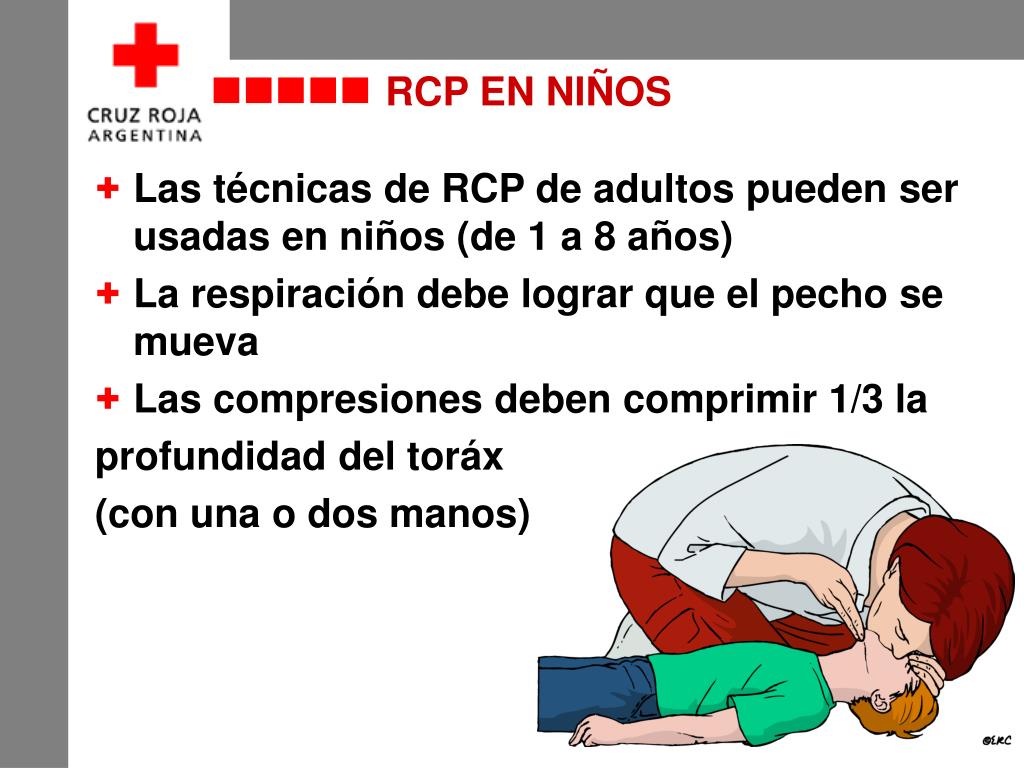 CRUZ ROJA ARGENTINA

RCP EN NIÑOS

+ Las técnicas de RCP de adultos pueden ser usadas en niños (de 1 a 8 años)

+ La respiración debe lograr que el pecho se mueva

+ Las compresiones deben comprimir 1/3 la profundidad del toráx (con una o dos manos)

©ERC